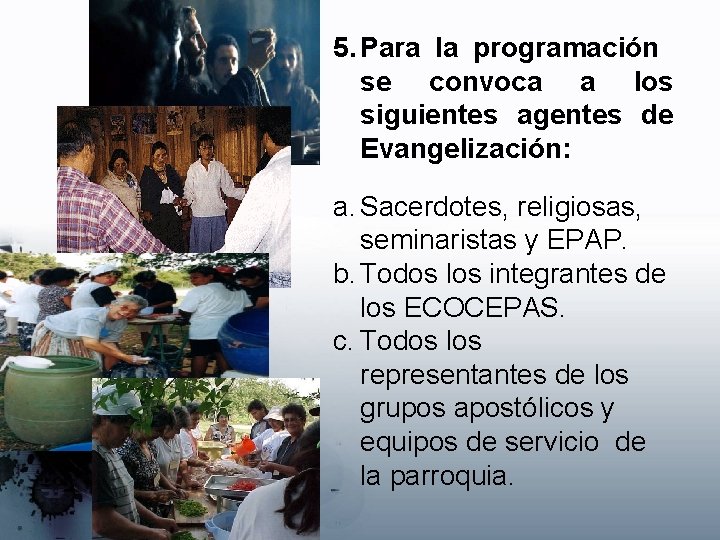 5. Para la programación se convoca a los siguientes agentes de Evangelización:

a. Sacerdotes, religiosas, seminaristas y EPAP.
b. Todos los integrantes de los ECOCEPAS.
c. Todos los representantes de los grupos apostólicos y equipos de servicio de la parroquia.